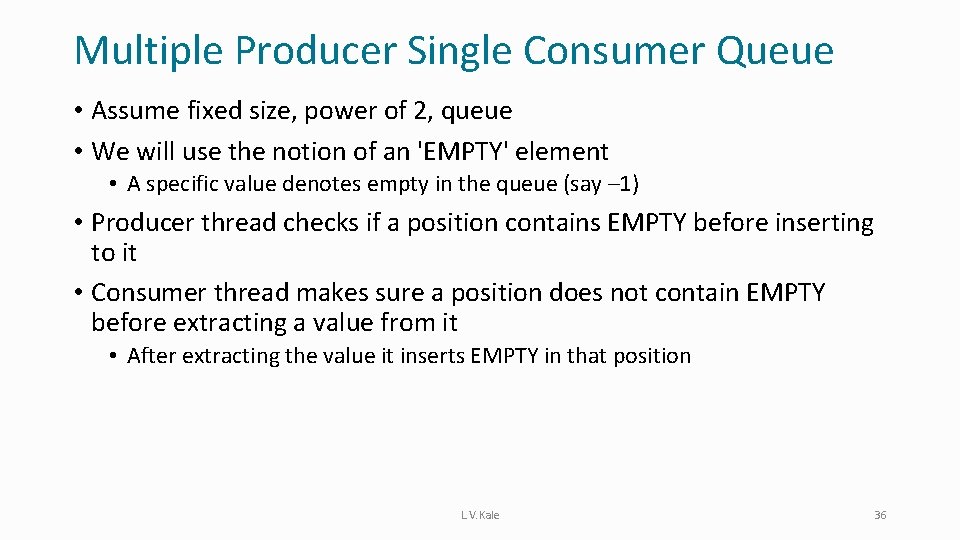 Multiple Producer Single Consumer Queue

• Assume fixed size, power of 2, queue
• We will use the notion of an 'EMPTY' element
  • A specific value denotes empty in the queue (say –1)
• Producer thread checks if a position contains EMPTY before inserting to it
• Consumer thread makes sure a position does not contain EMPTY before extracting a value from it
  • After extracting the value it inserts EMPTY in that position

L.V.Kale

36